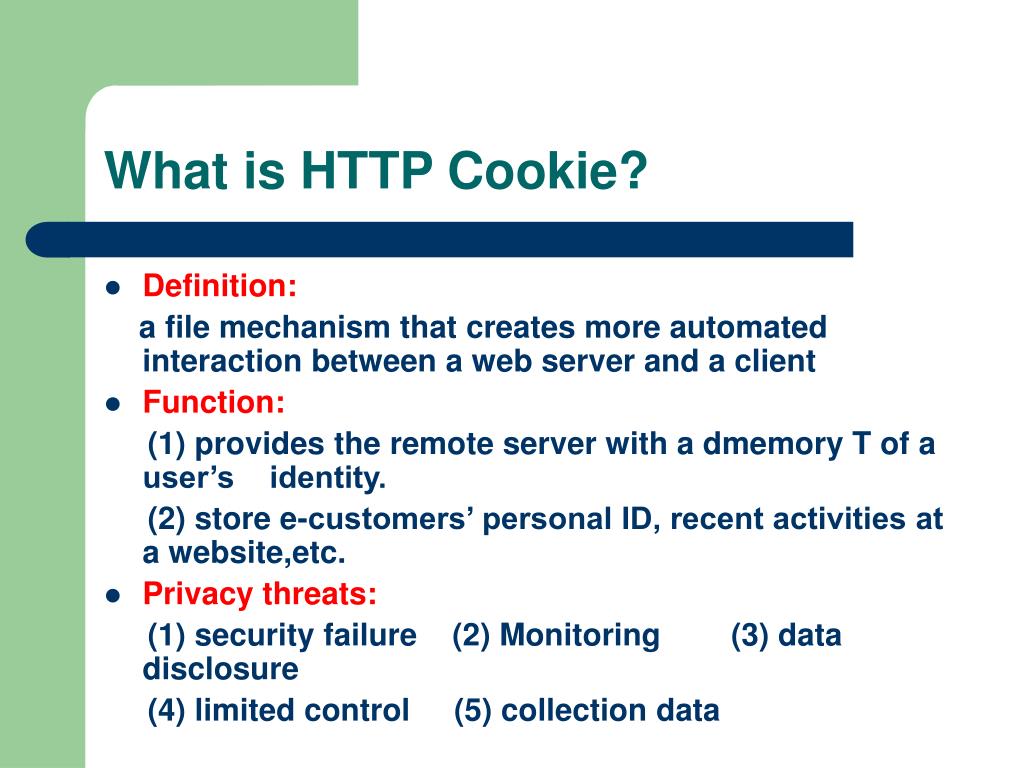 What is HTTP Cookie?

- Definition:

a file mechanism that creates more automated interaction between a web server and a client

- Function:

(1) provides the remote server with a dmemory T of a user’s identity.

(2) store e-customers’ personal ID, recent activities at a website,etc.

- Privacy threats:

(1) security failure (2) Monitoring (3) data disclosure

(4) limited control (5) collection data